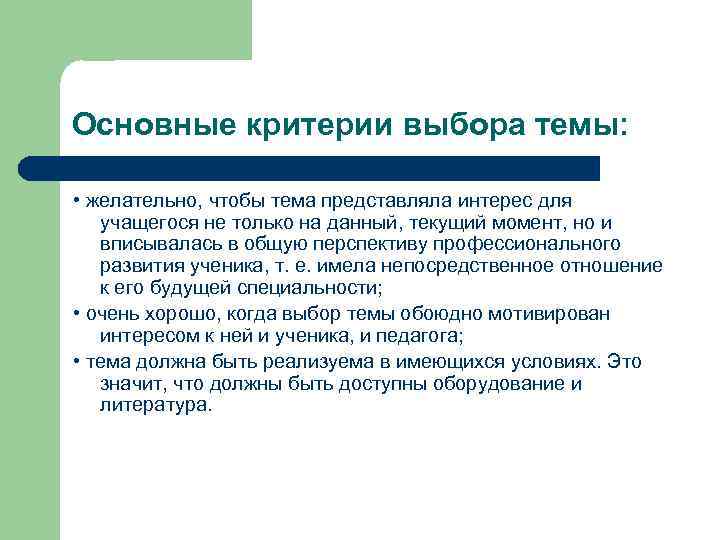 Основные критерии выбора темы:

• желательно, чтобы тема представляла интерес для учащегося не только на данный, текущий момент, но и вписывалась в общую перспективу профессионального развития ученика, т. е. имела непосредственное отношение к его будущей специальности;

• очень хорошо, когда выбор темы обоюдно мотивирован интересом к ней и ученика, и педагога;

• тема должна быть реализуема в имеющихся условиях. Это значит, что должны быть доступны оборудование и литература.